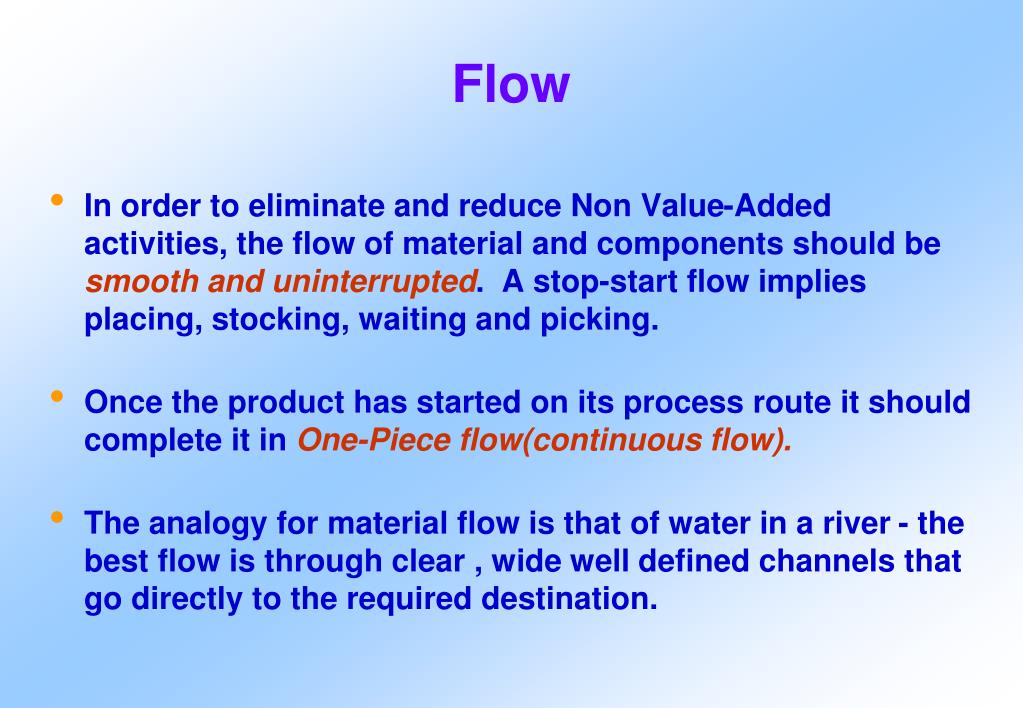 Flow

• In order to eliminate and reduce Non Value-Added activities, the flow of material and components should be smooth and uninterrupted. A stop-start flow implies placing, stocking, waiting and picking.

• Once the product has started on its process route it should complete it in One-Piece flow(continuous flow).

• The analogy for material flow is that of water in a river - the best flow is through clear , wide well defined channels that go directly to the required destination.